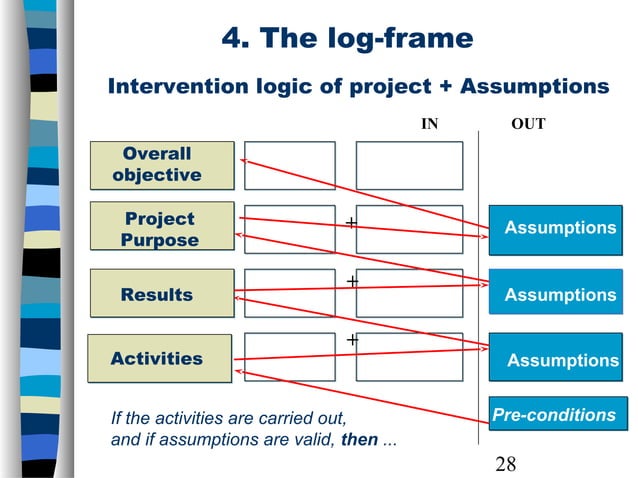 4. The log-frame

Intervention logic of project + Assumptions

IN

OUT

Overall objective

Project Purpose

+

Assumptions

Results

+

Assumptions

Activities

+

Assumptions

Pre-conditions

If the activities are carried out, and if assumptions are valid, then ...

28